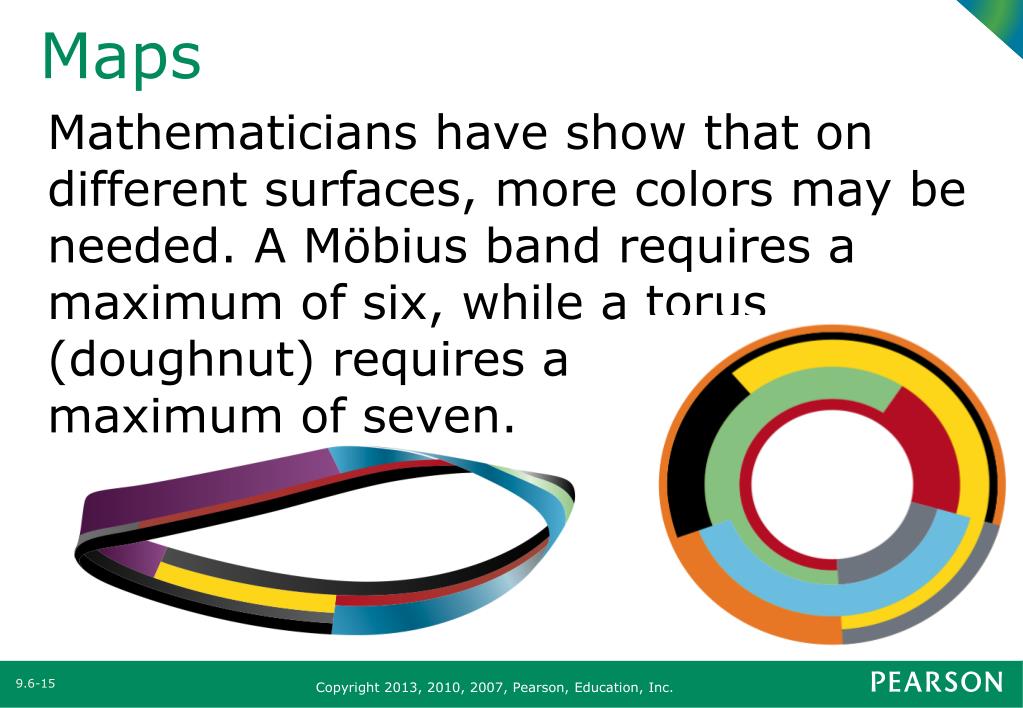 Maps

Mathematicians have show that on different surfaces, more colors may be needed. A Möbius band requires a maximum of six, while a torus (doughnut) requires a maximum of seven.

9.6-15

Copyright 2013, 2010, 2007, Pearson, Education, Inc.

PEARSON